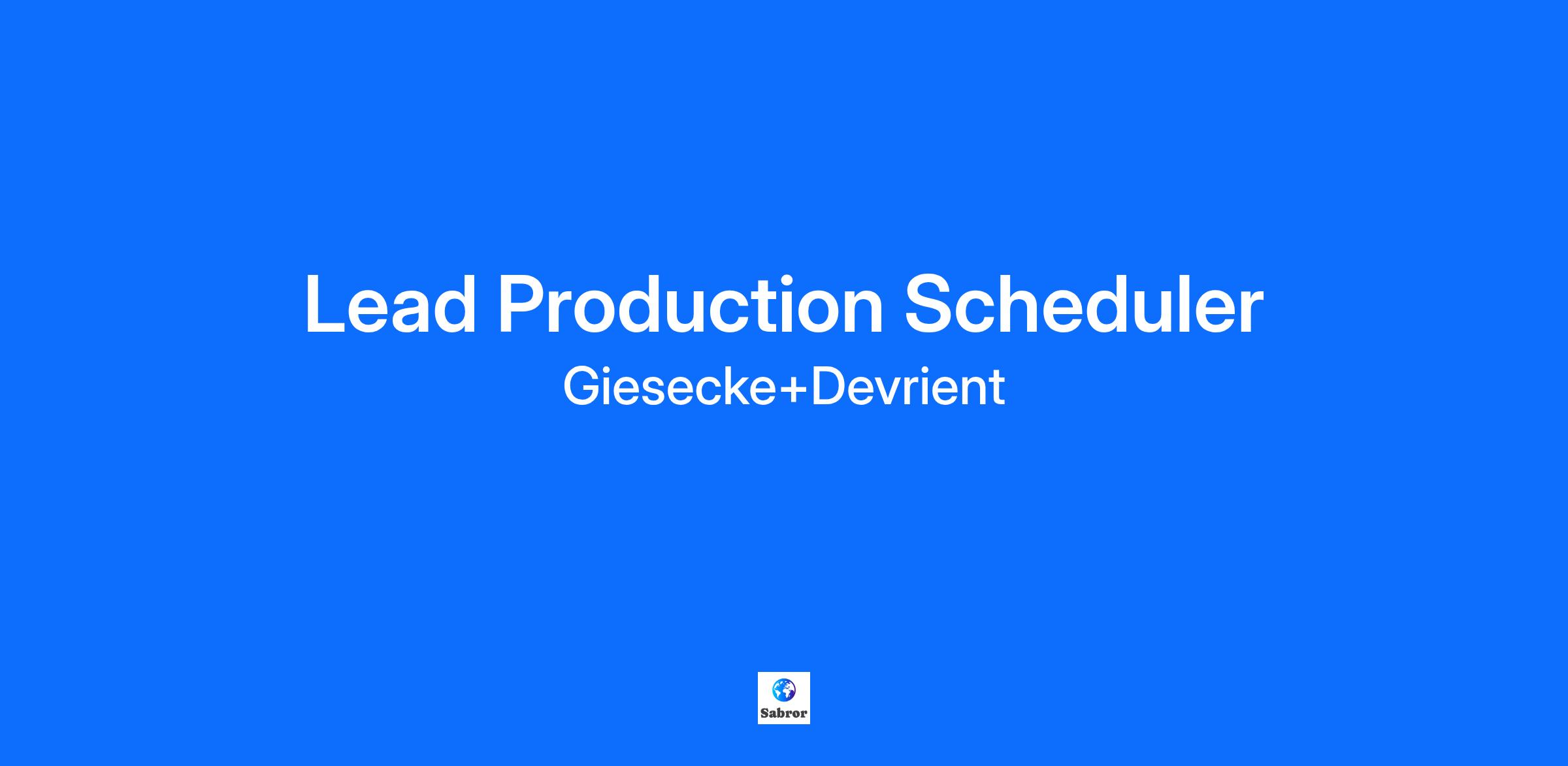 Lead Production Scheduler

Giesecke+Devrient

Sabror